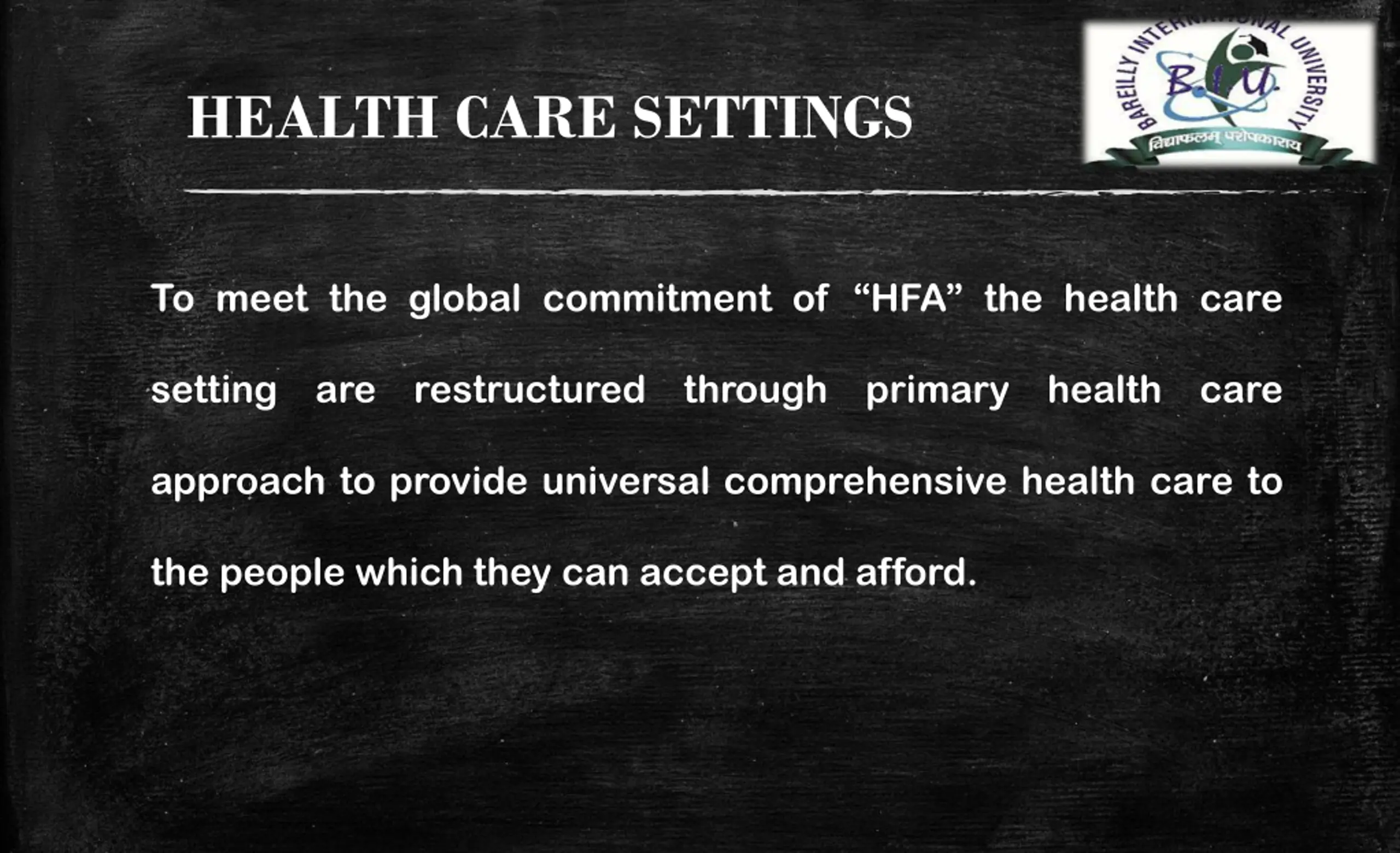 HEALTH CARE SETTINGS

BAREILLY INTERNATIONAL UNIVERSITY
B.I.U.
विद्याफलम् परोपकाराय

To meet the global commitment of “HFA” the health care setting are restructured through primary health care approach to provide universal comprehensive health care to the people which they can accept and afford.